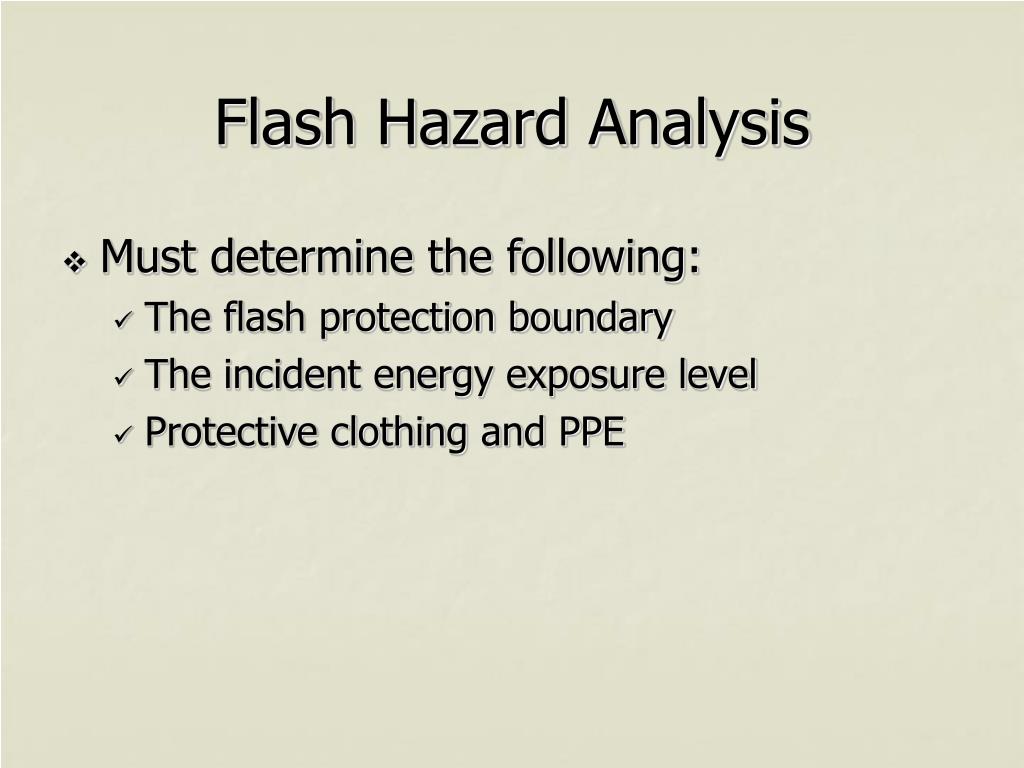 Flash Hazard Analysis

❖ Must determine the following:
✓ The flash protection boundary
✓ The incident energy exposure level
✓ Protective clothing and PPE